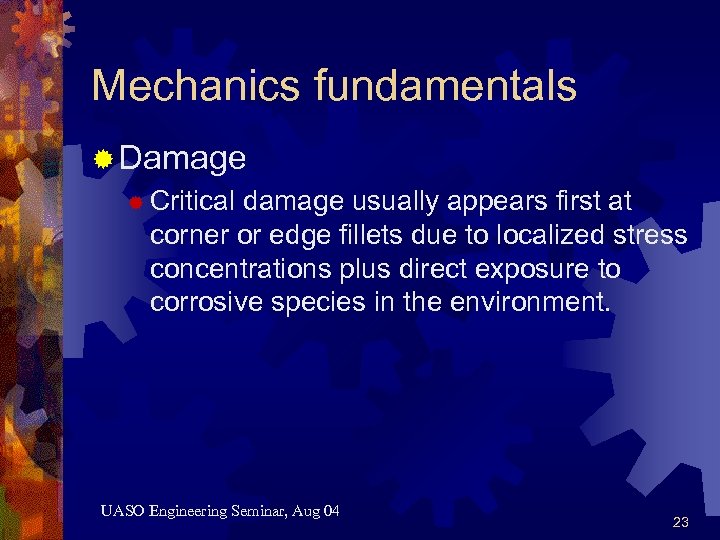 Mechanics fundamentals

Damage

Critical damage usually appears first at corner or edge fillets due to localized stress concentrations plus direct exposure to corrosive species in the environment.

UASO Engineering Seminar, Aug 04

23